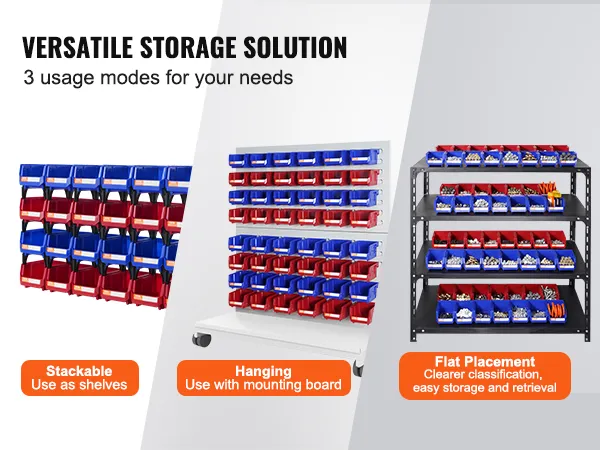 VERSATILE STORAGE SOLUTION
3 usage modes for your needs

Stackable
Use as shelves

Hanging
Use with mounting board

Flat Placement
Clearer classification, easy storage and retrieval